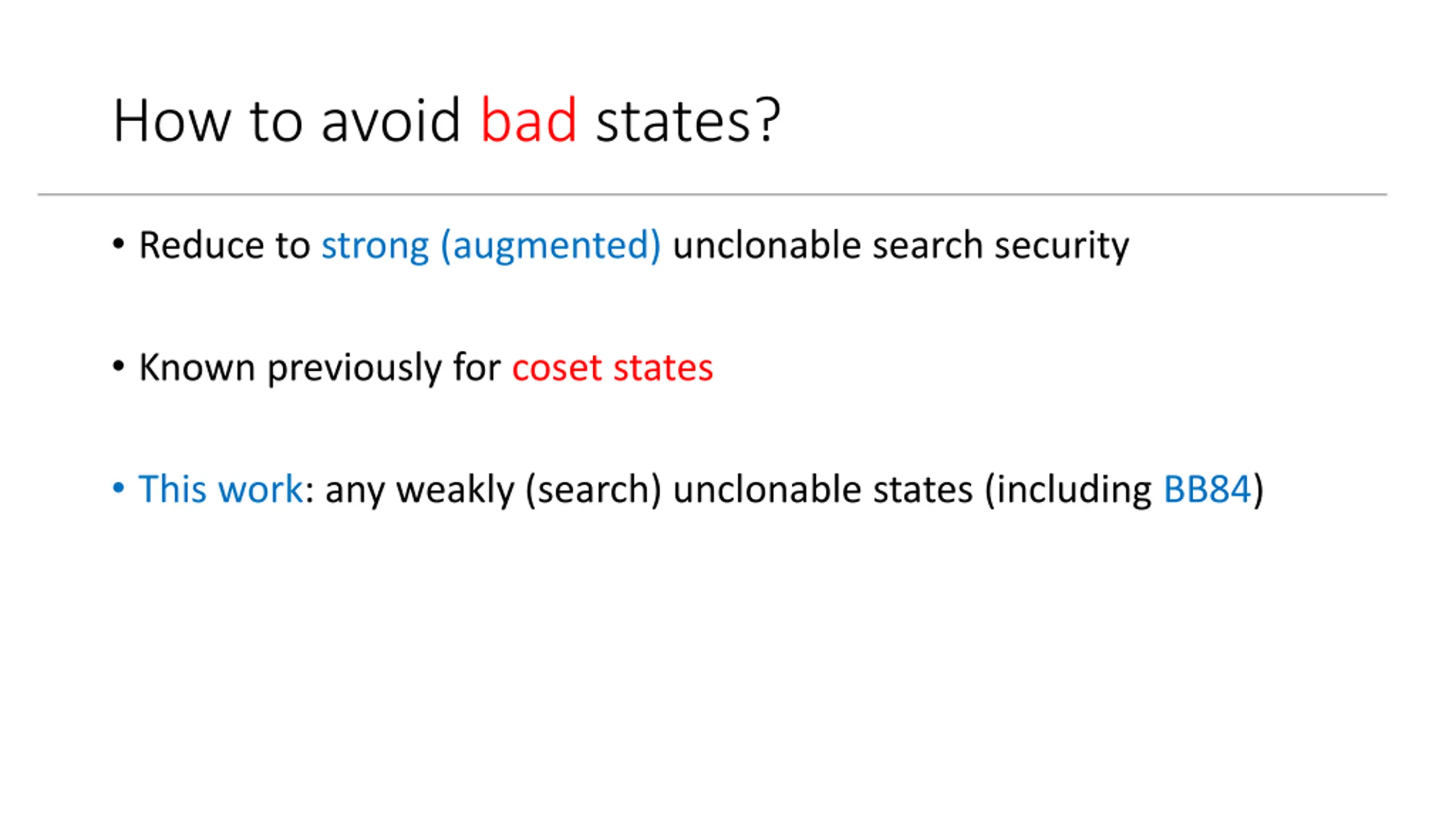 How to avoid bad states?

• Reduce to strong (augmented) unclonable search security

• Known previously for coset states

• This work: any weakly (search) unclonable states (including BB84)